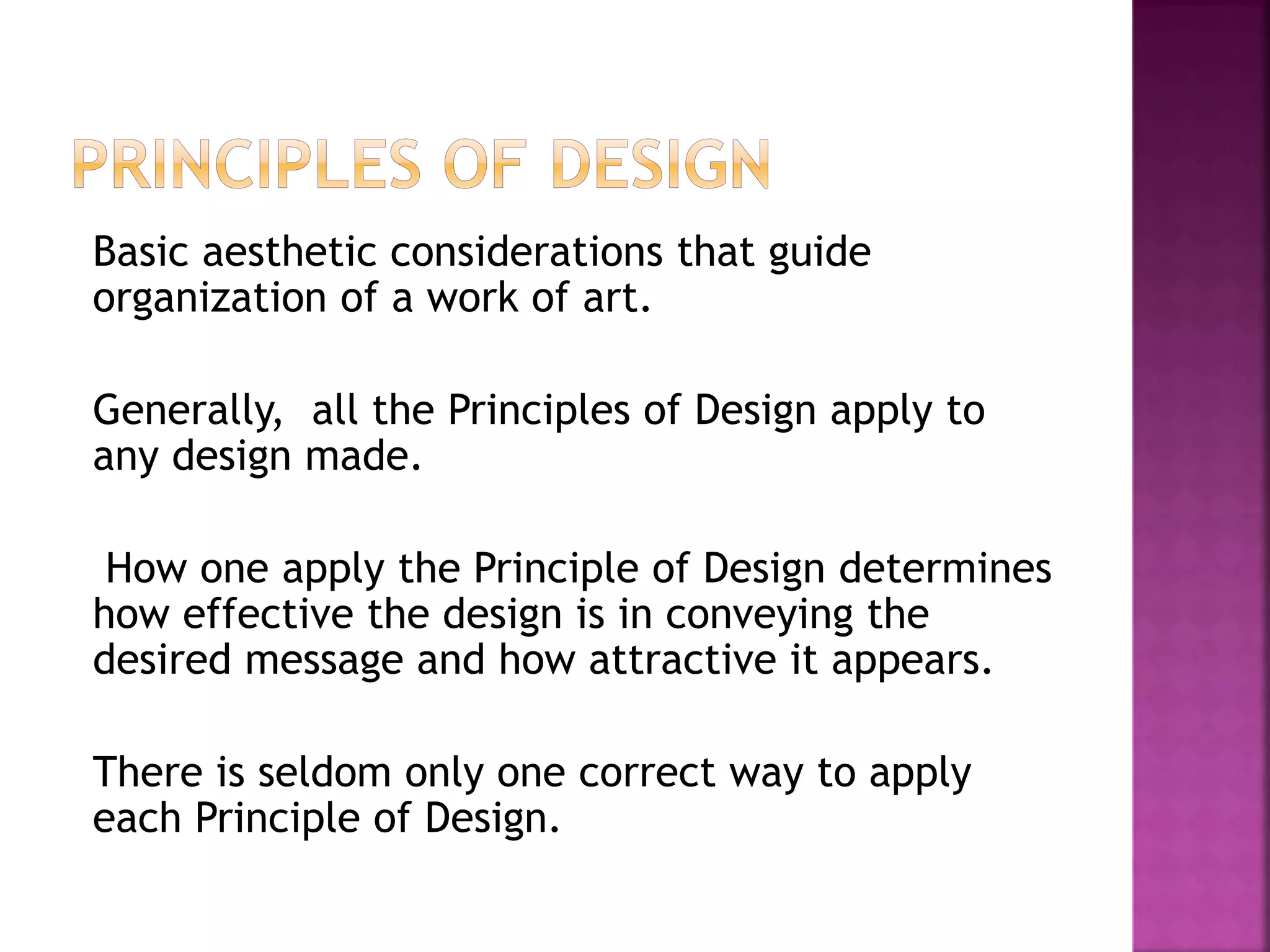 PRINCIPLES OF DESIGN

Basic aesthetic considerations that guide organization of a work of art.

Generally, all the Principles of Design apply to any design made.

How one apply the Principle of Design determines how effective the design is in conveying the desired message and how attractive it appears.

There is seldom only one correct way to apply each Principle of Design.